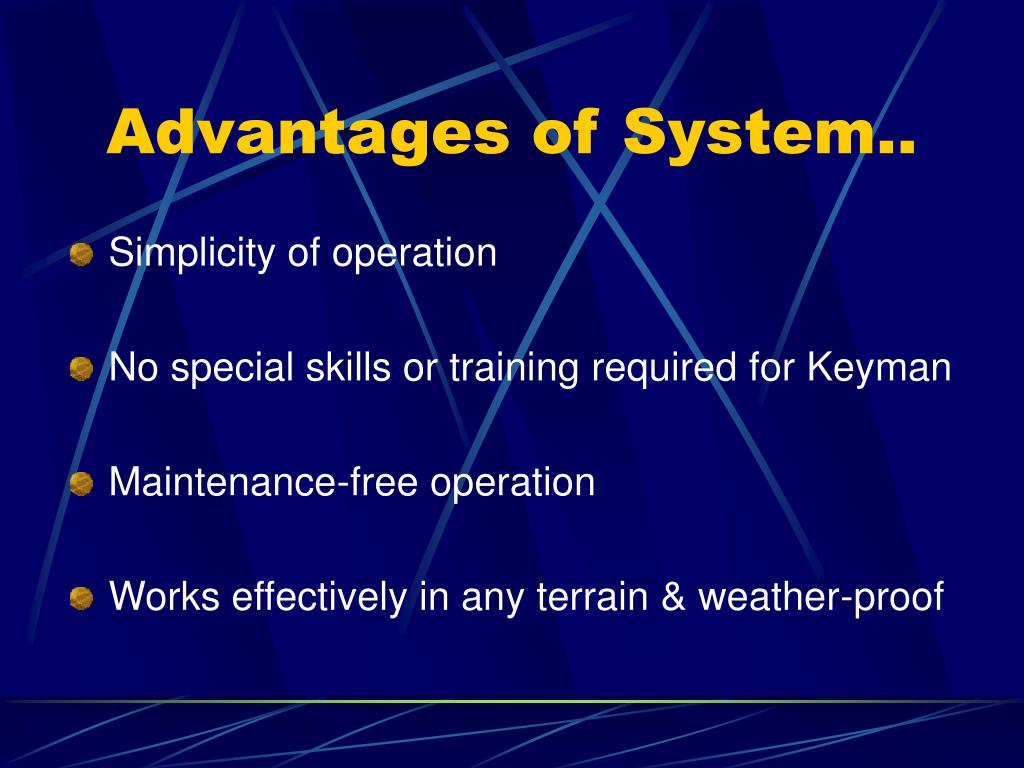 Advantages of System..

Simplicity of operation

No special skills or training required for Keyman

Maintenance-free operation

Works effectively in any terrain & weather-proof